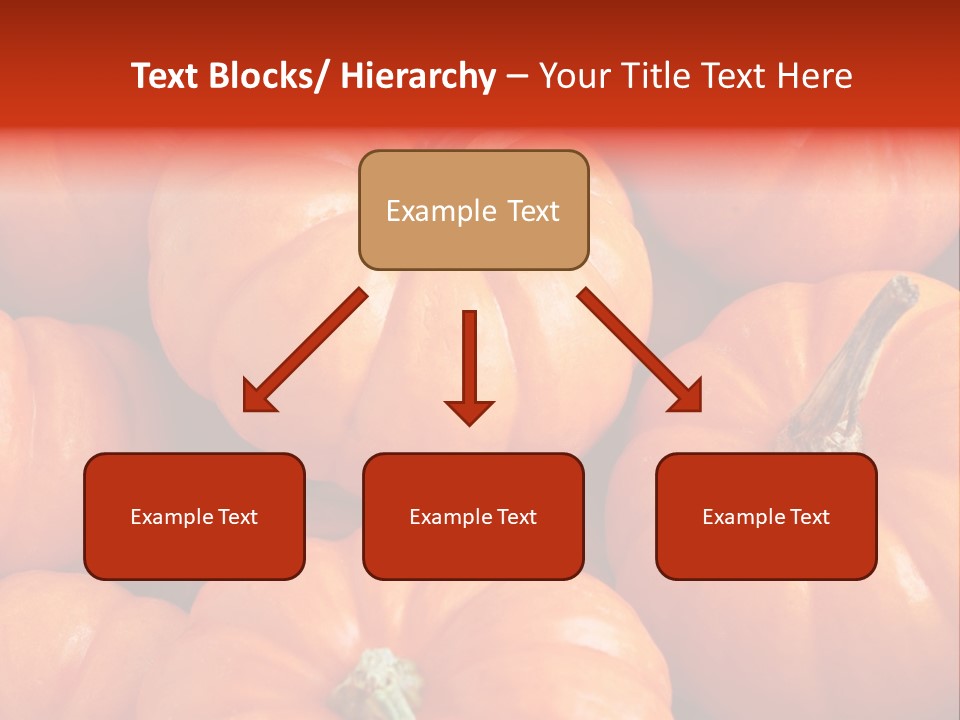 Text Blocks/ Hierarchy – Your Title Text Here

Example Text

Example Text

Example Text

Example Text